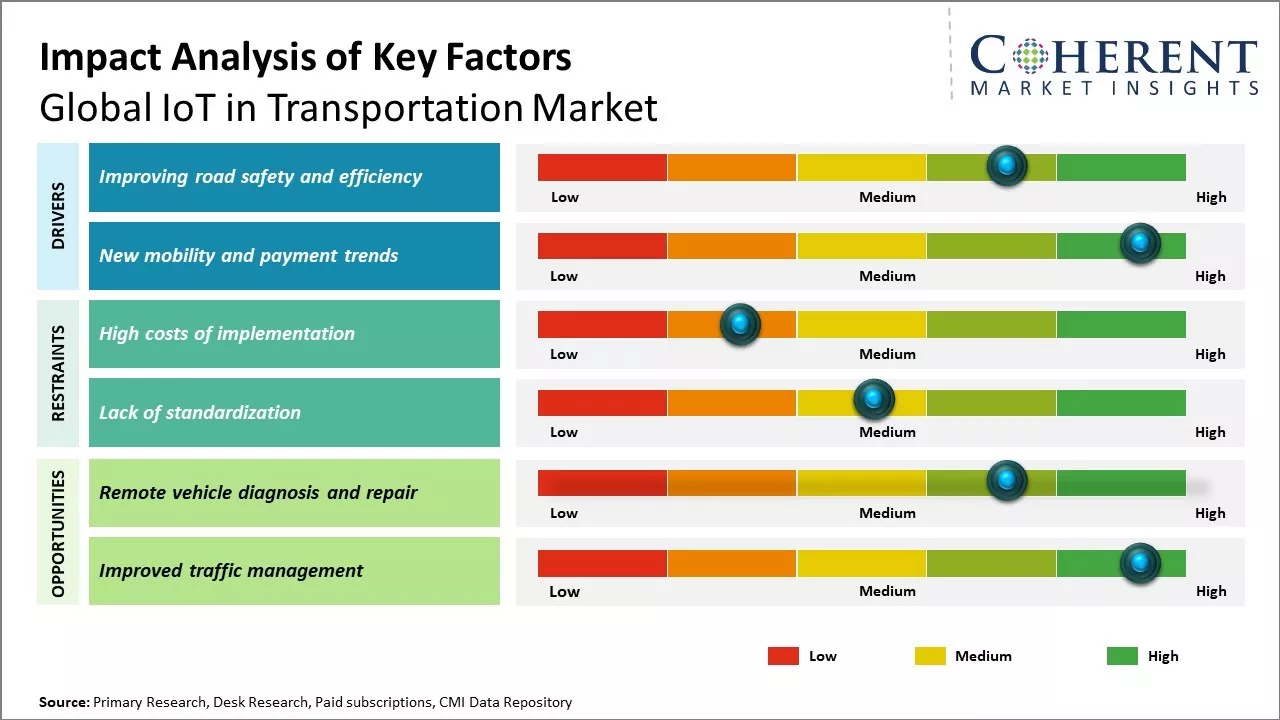 Impact Analysis of Key Factors
Global IoT in Transportation Market

COHERENT
MARKET INSIGHTS

DRIVERS

Improving road safety and efficiency
Low Medium High

New mobility and payment trends
Low Medium High

RESTRAINTS

High costs of implementation
Low Medium High

Lack of standardization
Low Medium High

OPPORTUNITIES

Remote vehicle diagnosis and repair
Low Medium High

Improved traffic management
Low Medium High

Low Medium High

Source: Primary Research, Desk Research, Paid subscriptions, CMI Data Repository